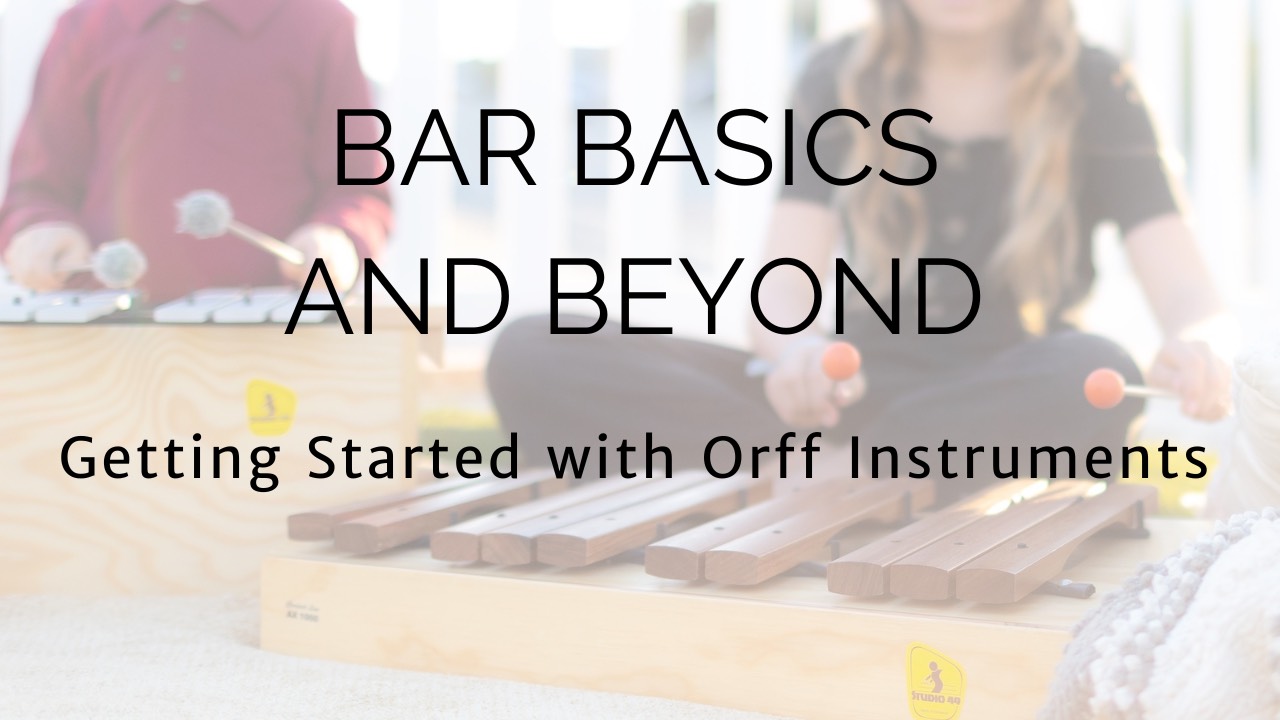 BAR BASICS AND BEYOND

Getting Started with Orff Instruments

AX 1000

STUDIO 49